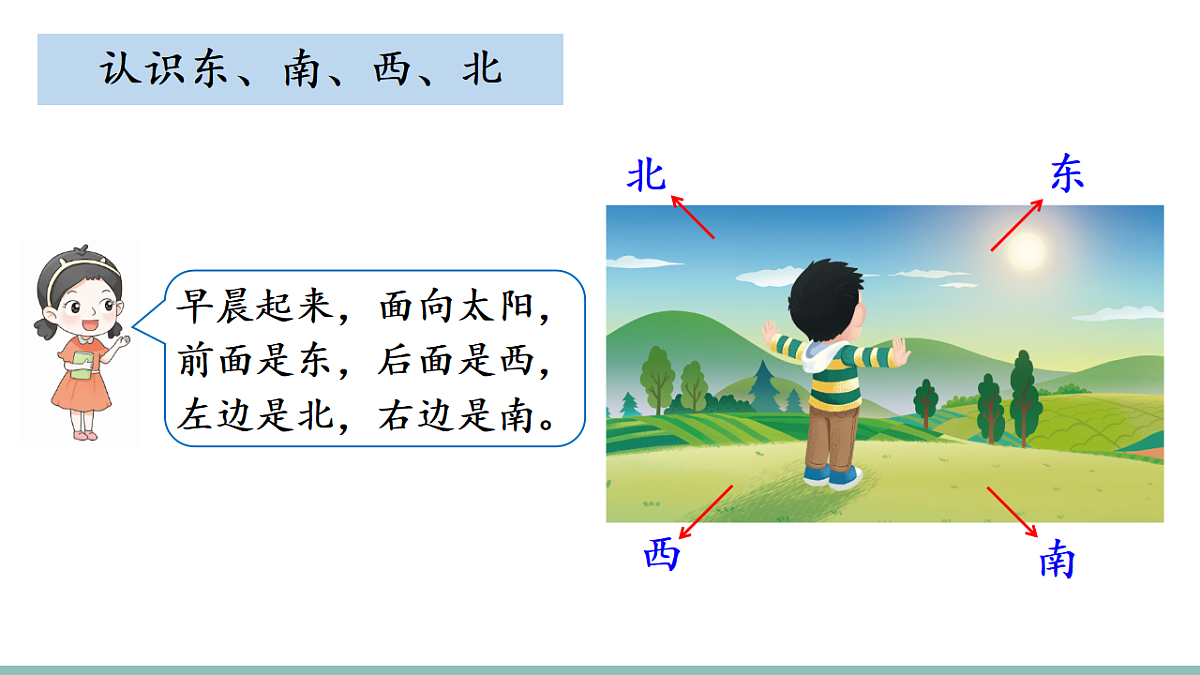 认识东、南、西、北

早晨起来，面向太阳，前面是东，后面是西，左边是北，右边是南。

北

东

西

南